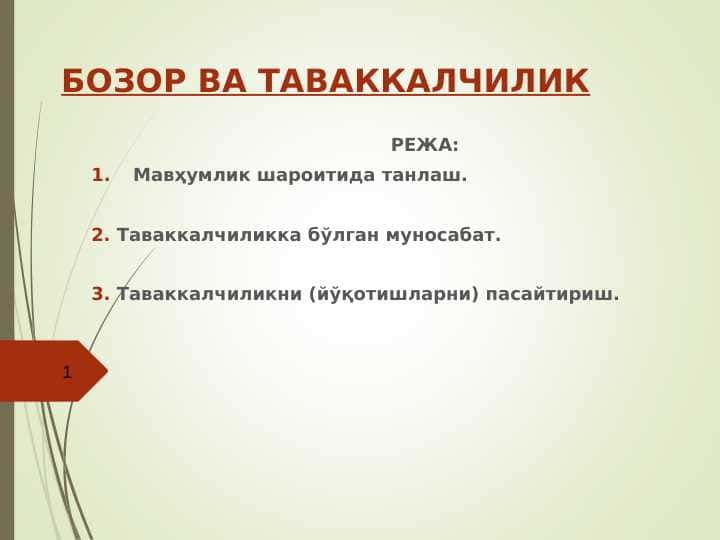 БОЗОР ВА ТАВАККАЛЧИЛИК

РЕЖА:

1. Мавҳумлик шароитида танлаш.

2. Таваккалчиликка бўлган муносабат.

3. Таваккалчиликни (йўқотишларни) пасайтириш.

1